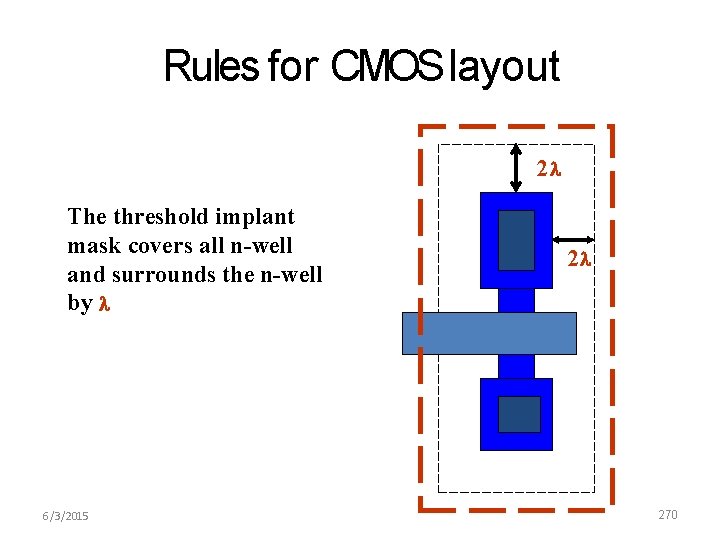 Rules for CMOS layout

The threshold implant mask covers all n-well and surrounds the n-well by $\lambda$

$2\lambda$

$2\lambda$

6/3/2015

270